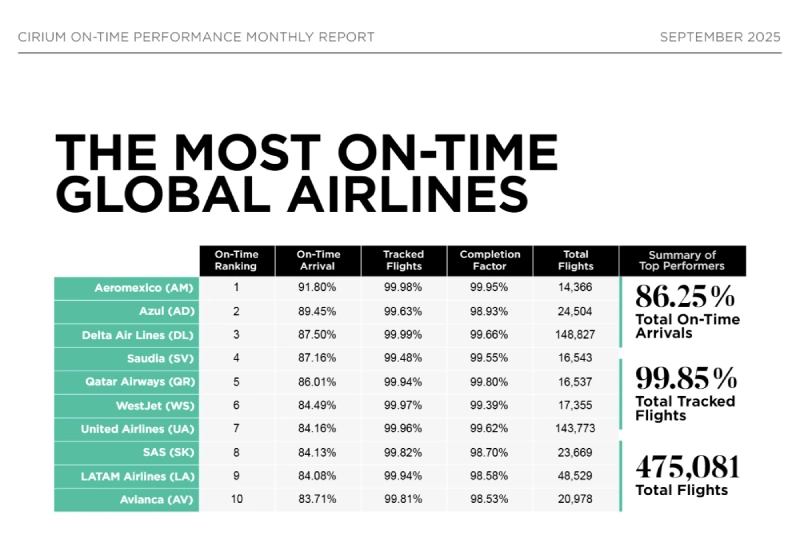 CIRIUM ON-TIME PERFORMANCE MONTHLY REPORT

SEPTEMBER 2025

THE MOST ON-TIME GLOBAL AIRLINES

| | On-Time Ranking | On-Time Arrival | Tracked Flights | Completion Factor | Total Flights |
|---|---|---|---|---|---|
| Aeromexico (AM) | 1 | 91.80% | 99.98% | 99.95% | 14,366 |
| Azul (AD) | 2 | 89.45% | 99.63% | 98.93% | 24,504 |
| Delta Air Lines (DL) | 3 | 87.50% | 99.99% | 99.66% | 148,827 |
| Saudia (SV) | 4 | 87.16% | 99.48% | 99.55% | 16,543 |
| Qatar Airways (QR) | 5 | 86.01% | 99.94% | 99.80% | 16,537 |
| WestJet (WS) | 6 | 84.49% | 99.97% | 99.39% | 17,355 |
| United Airlines (UA) | 7 | 84.16% | 99.96% | 99.62% | 143,773 |
| SAS (SK) | 8 | 84.13% | 99.82% | 98.70% | 23,669 |
| LATAM Airlines (LA) | 9 | 84.08% | 99.94% | 98.58% | 48,529 |
| Avianca (AV) | 10 | 83.71% | 99.81% | 98.53% | 20,978 |

Summary of Top Performers

86.25%
Total On-Time Arrivals

99.85%
Total Tracked Flights

475,081
Total Flights